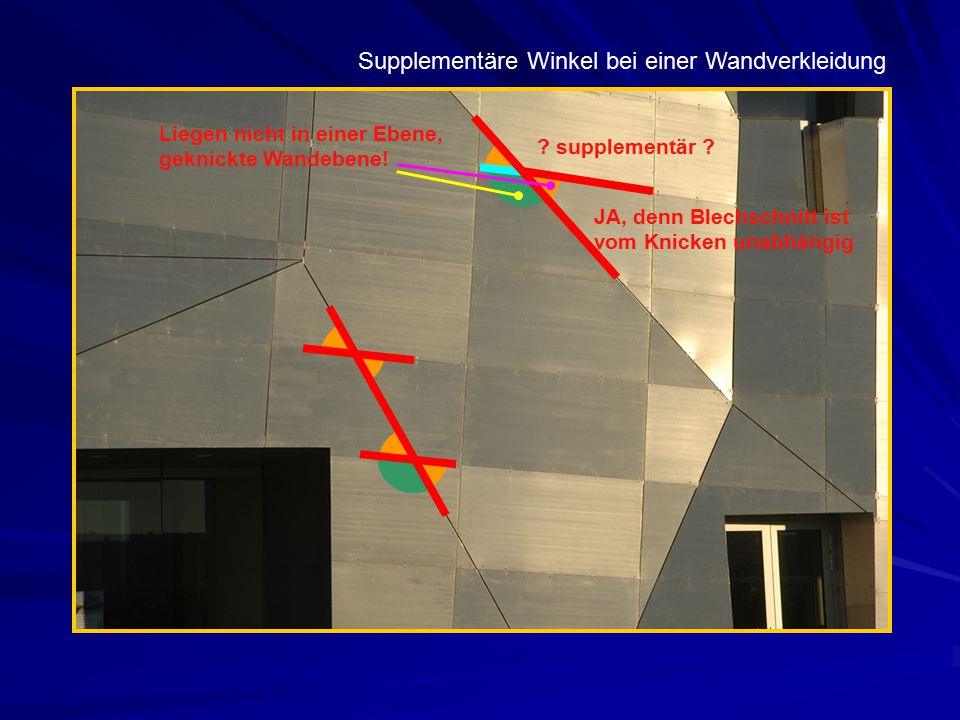 Supplementäre Winkel bei einer Wandverkleidung

Liegen nicht in einer Ebene, geknickte Wandebene!

? supplementär ?

JA, denn Blechschnitt ist vom Knicken unabhängig